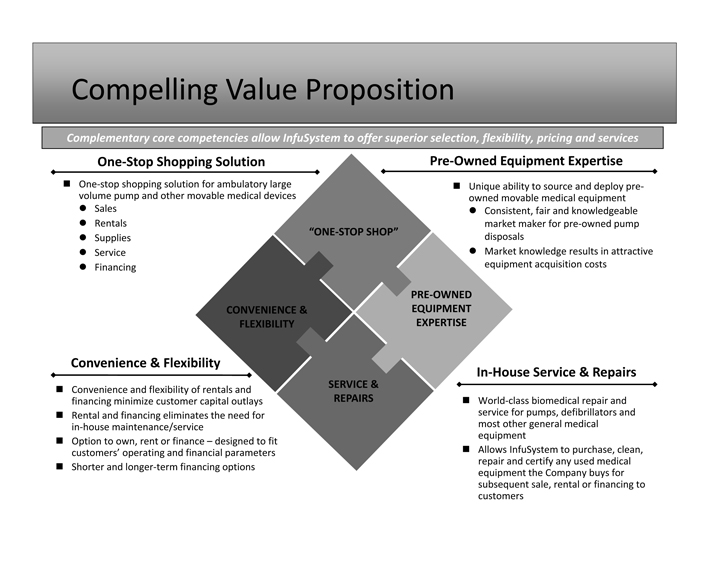 Compelling Value Proposition

Complementary core competencies allow InfuSystem to offer superior selection, flexibility, pricing and services

One-Stop Shopping Solution

■ One-stop shopping solution for ambulatory large volume pump and other movable medical devices
● Sales
● Rentals
● Supplies
● Service
● Financing

Pre-Owned Equipment Expertise

■ Unique ability to source and deploy pre-owned movable medical equipment
● Consistent, fair and knowledgeable market maker for pre-owned pump disposals
● Market knowledge results in attractive equipment acquisition costs

"ONE-STOP SHOP"

CONVENIENCE & FLEXIBILITY

PRE-OWNED EQUIPMENT EXPERTISE

SERVICE & REPAIRS

Convenience & Flexibility

■ Convenience and flexibility of rentals and financing minimize customer capital outlays
■ Rental and financing eliminates the need for in-house maintenance/service
■ Option to own, rent or finance – designed to fit customers' operating and financial parameters
■ Shorter and longer-term financing options

In-House Service & Repairs

■ World-class biomedical repair and service for pumps, defibrillators and most other general medical equipment
■ Allows InfuSystem to purchase, clean, repair and certify any used medical equipment the Company buys for subsequent sale, rental or financing to customers